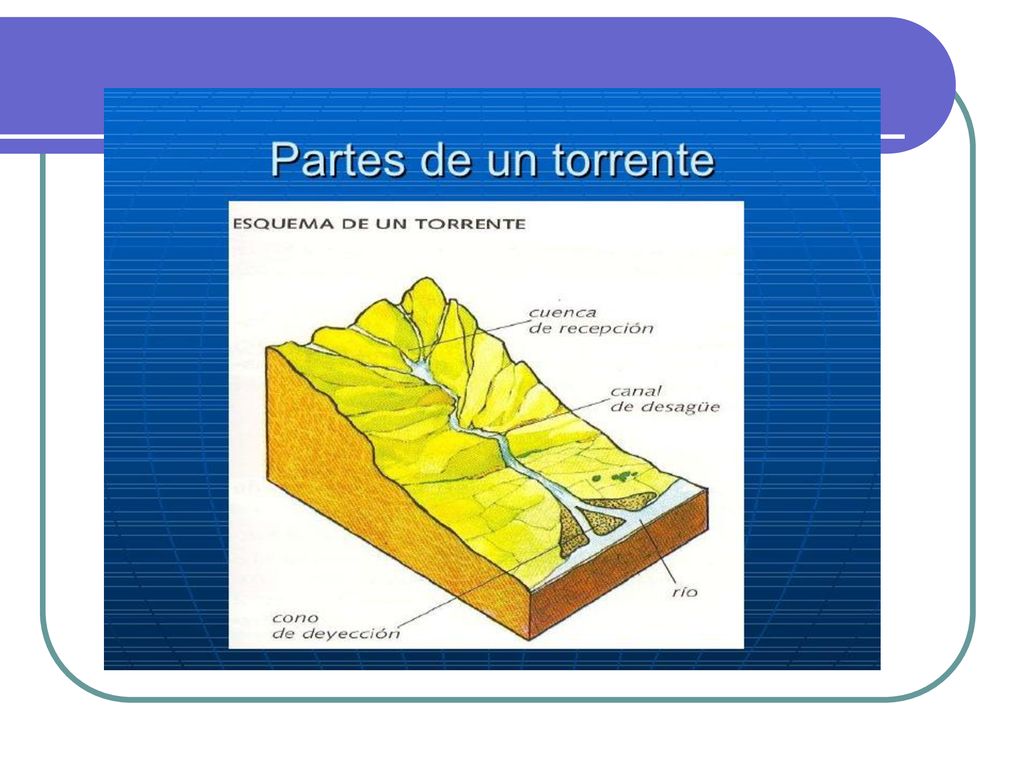 Partes de un torrente

ESQUEMA DE UN TORRENTE

cuenca de recepción

canal de desagüe

río

cono de deyección